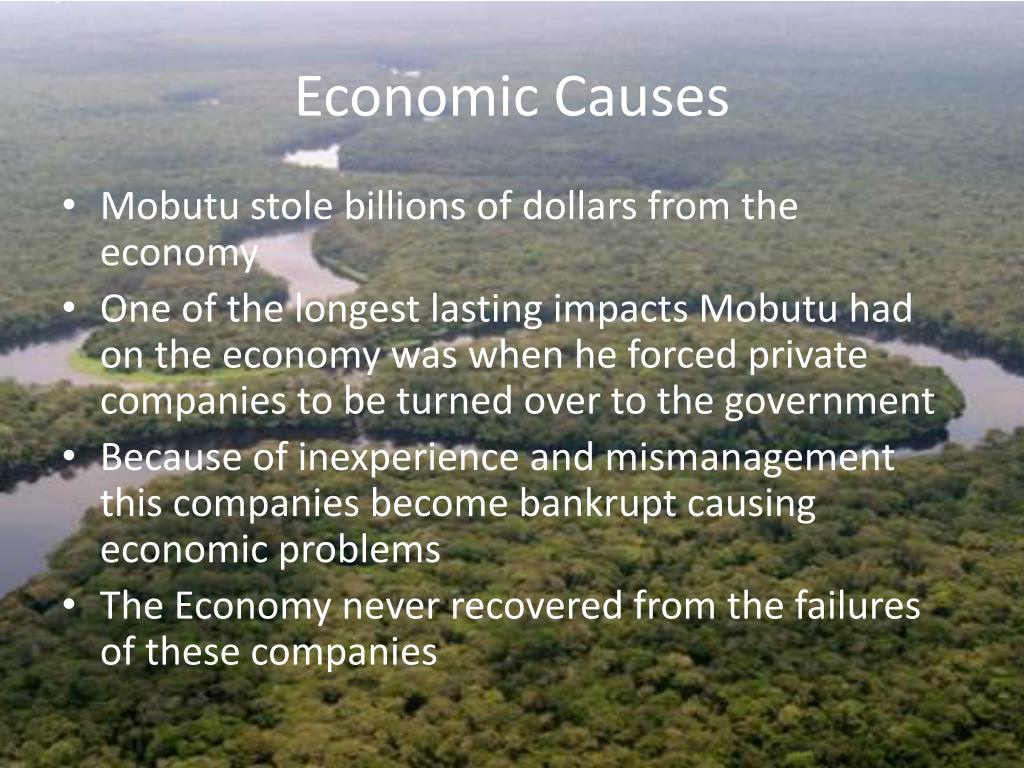 Economic Causes

• Mobutu stole billions of dollars from the economy
• One of the longest lasting impacts Mobutu had on the economy was when he forced private companies to be turned over to the government
• Because of inexperience and mismanagement this companies become bankrupt causing economic problems
• The Economy never recovered from the failures of these companies